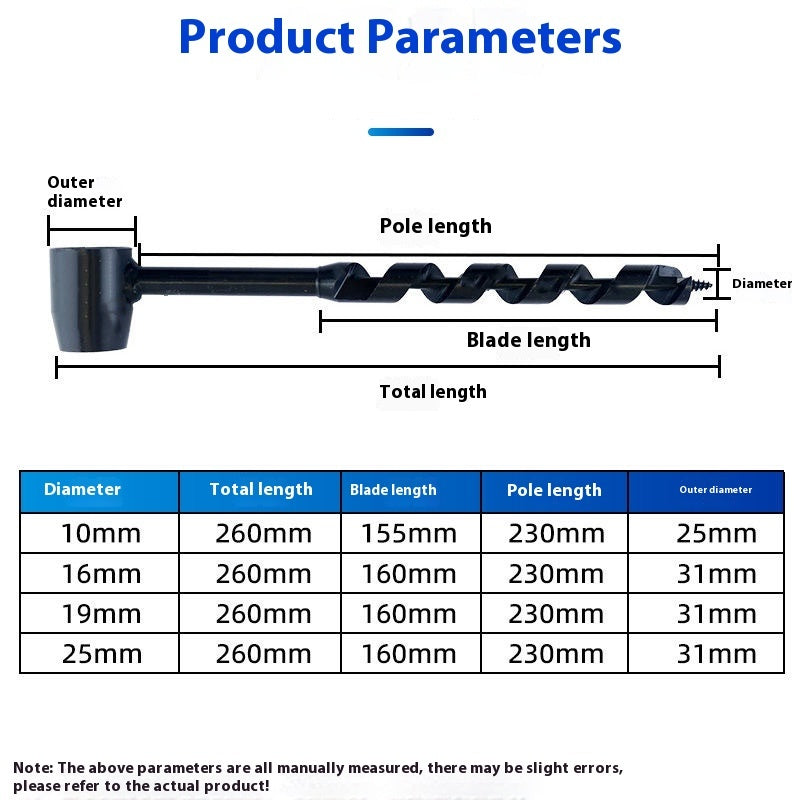 Product Parameters

Outer diameter

Pole length

Diameter

Blade length

Total length

| Diameter | Total length | Blade length | Pole length | Outer diameter |
|---|---|---|---|---|
| 10mm | 260mm | 155mm | 230mm | 25mm |
| 16mm | 260mm | 160mm | 230mm | 31mm |
| 19mm | 260mm | 160mm | 230mm | 31mm |
| 25mm | 260mm | 160mm | 230mm | 31mm |

Note: The above parameters are all manually measured, there may be slight errors, please refer to the actual product!